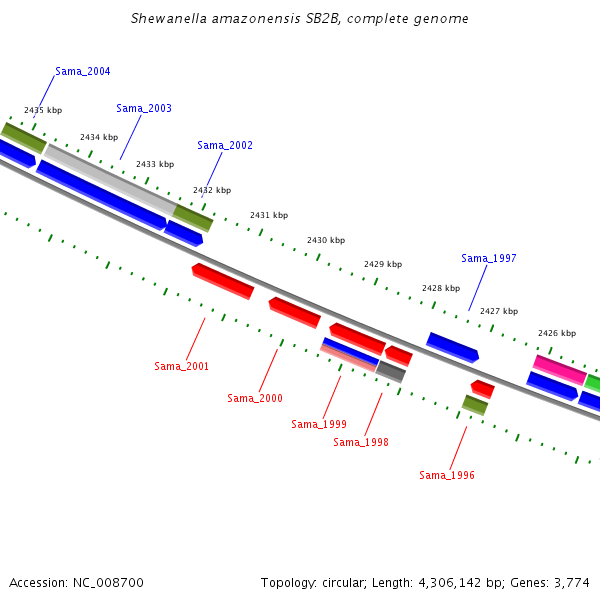 Shewanella amazonensis SB2B, complete genome

Sama_2004

2435 kbp

Sama_2003

2434 kbp

Sama_2002

2433 kbp

2432 kbp

2431 kbp

2430 kbp

2429 kbp

Sama_1997

2428 kbp

2427 kbp

2426 kbp

Sama_2001

Sama_2000

Sama_1999

Sama_1998

Sama_1996

Accession: NC_008700

Topology: circular; Length: 4,306,142 bp; Genes: 3,774